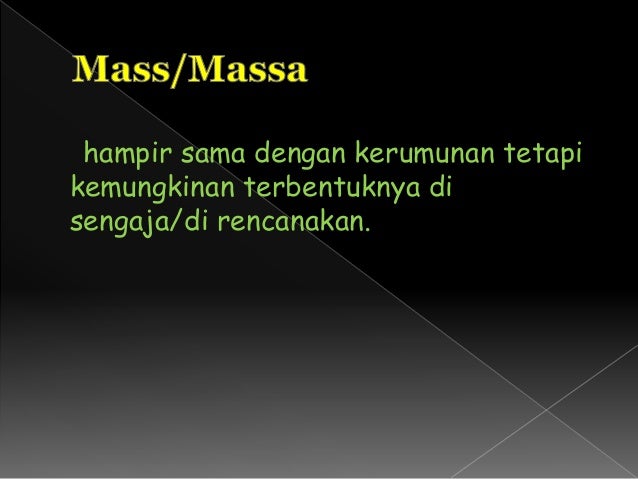 Mass/Massa

hampir sama dengan kerumunan tetapi kemungkinan terbentuknya di sengaja/di rencanakan.